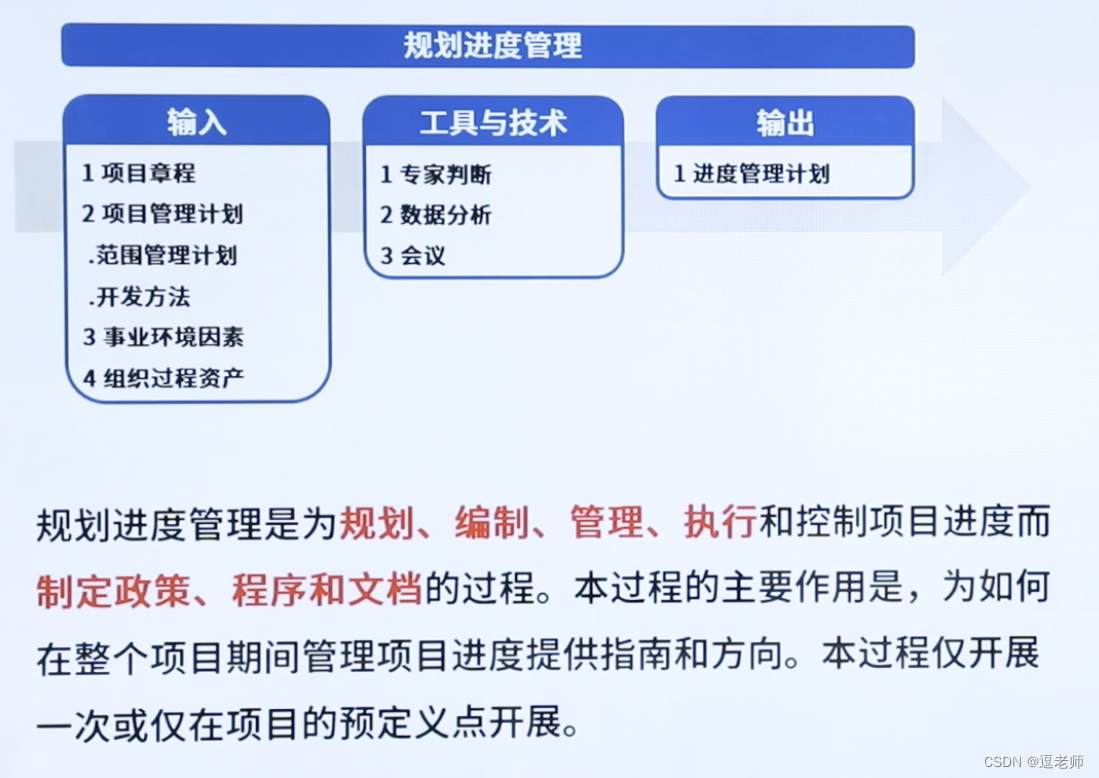 规划进度管理

输入
1 项目章程
2 项目管理计划
.范围管理计划
.开发方法
3 事业环境因素
4 组织过程资产

工具与技术
1 专家判断
2 数据分析
3 会议

输出
1 进度管理计划

规划进度管理是为规划、编制、管理、执行和控制项目进度而制定政策、程序和文档的过程。本过程的主要作用是，为如何在整个项目期间管理项目进度提供指南和方向。本过程仅开展一次或仅在项目的预定义点开展。

CSDN @逗老师